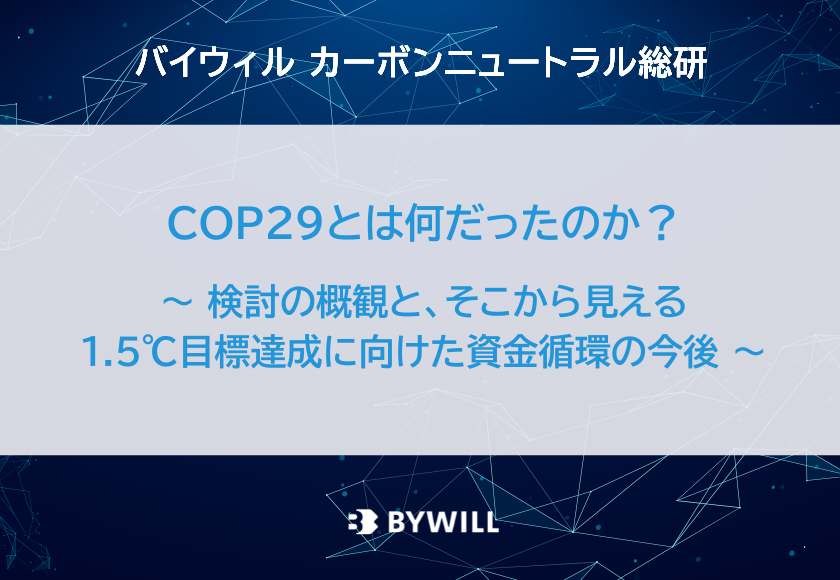 バイウィル カーボンニュートラル総研

COP29とは何だったのか？

～ 検討の概観と、そこから見える
1.5℃目標達成に向けた資金循環の今後 ～

BYWILL